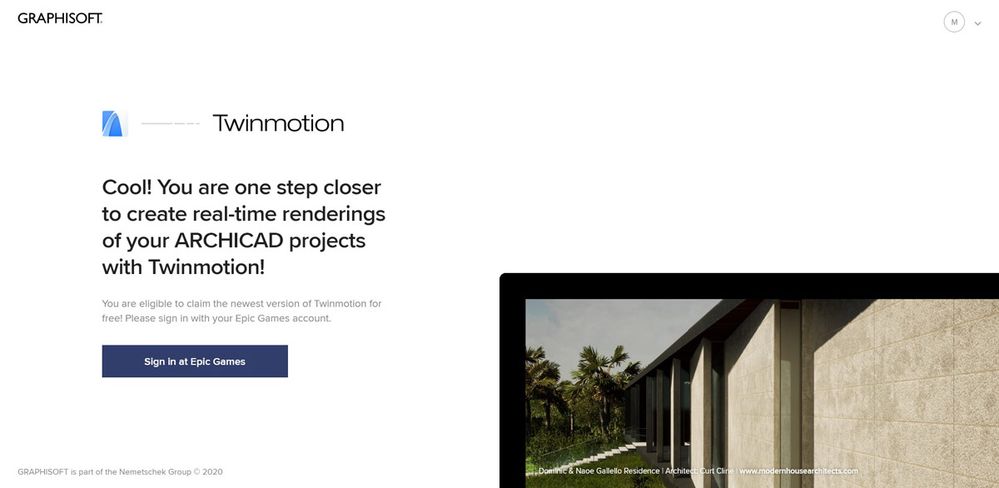 GRAPHISOFT.

M

Twinmotion

Cool! You are one step closer to create real-time renderings of your ARCHICAD projects with Twinmotion!

You are eligible to claim the newest version of Twinmotion for free! Please sign in with your Epic Games account.

Sign in at Epic Games

Dominic & Naoe Gallello Residence | Architect: Curt Cline | www.modernhousearchitects.com

GRAPHISOFT is part of the Nemetschek Group © 2020